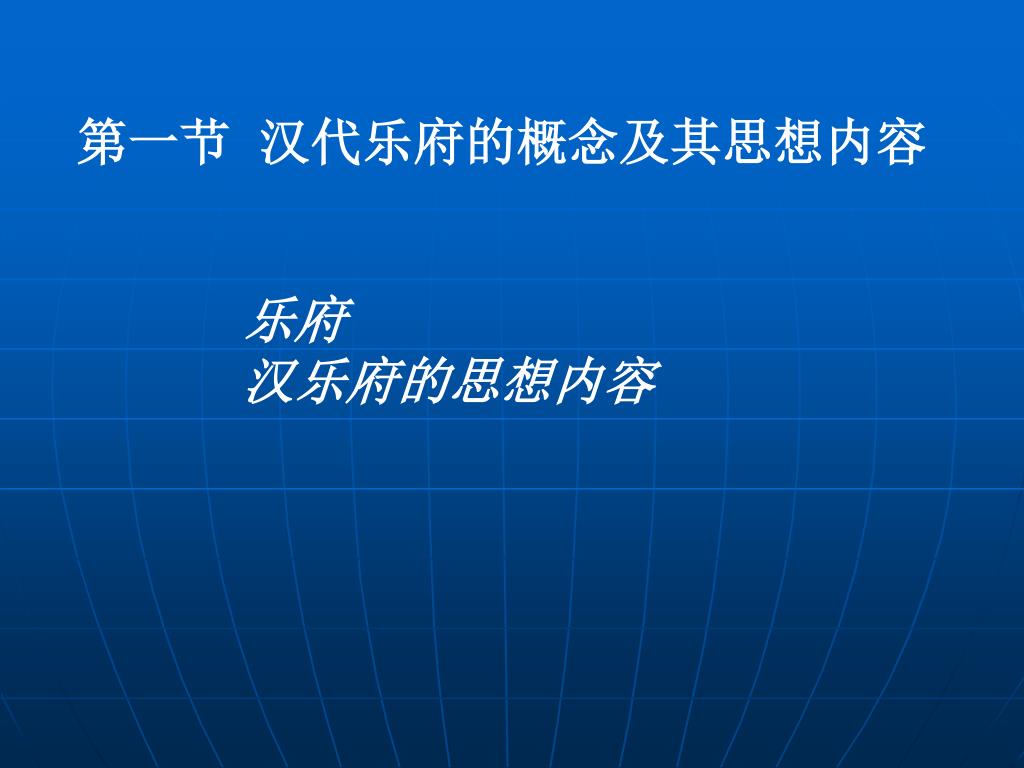 第一节 汉代乐府的概念及其思想内容

乐府
汉乐府的思想内容